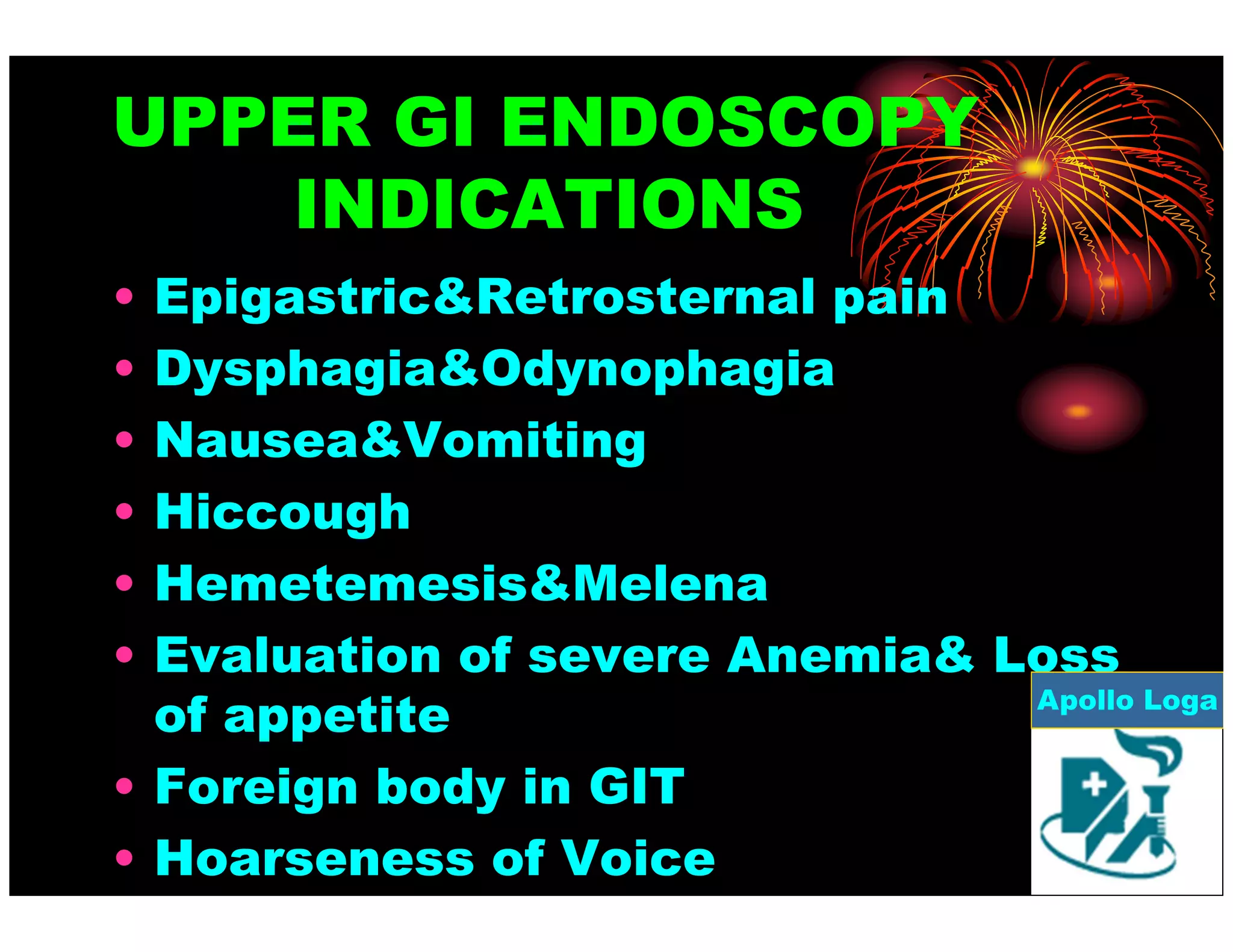 UPPER GI ENDOSCOPY INDICATIONS

• Epigastric&Retrosternal pain
• Dysphagia&Odynophagia
• Nausea&Vomiting
• Hiccough
• Hemetemesis&Melena
• Evaluation of severe Anemia& Loss of appetite
• Foreign body in GIT
• Hoarseness of Voice

Apollo Loga